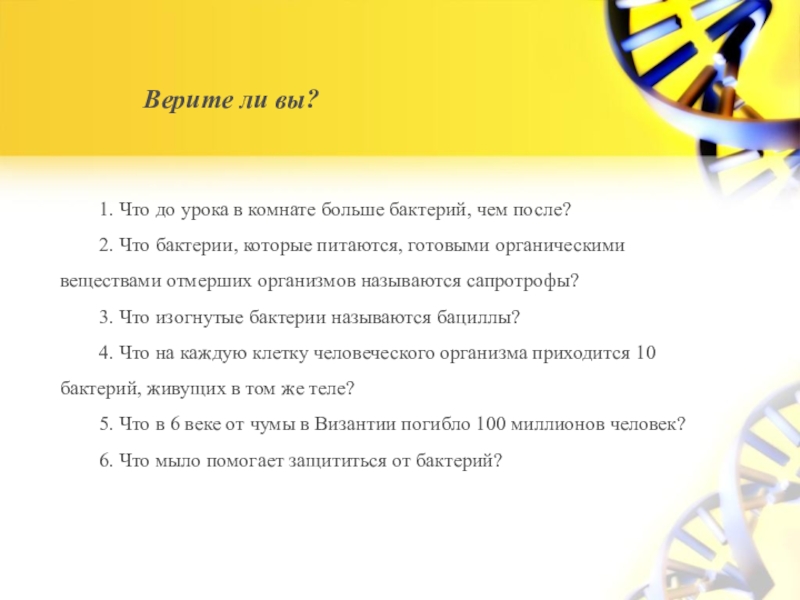 Верите ли вы?

1. Что до урока в комнате больше бактерий, чем после?

2. Что бактерии, которые питаются, готовыми органическими веществами отмерших организмов называются сапротрофы?

3. Что изогнутые бактерии называются бациллы?

4. Что на каждую клетку человеческого организма приходится 10 бактерий, живущих в том же теле?

5. Что в 6 веке от чумы в Византии погибло 100 миллионов человек?

6. Что мыло помогает защититься от бактерий?